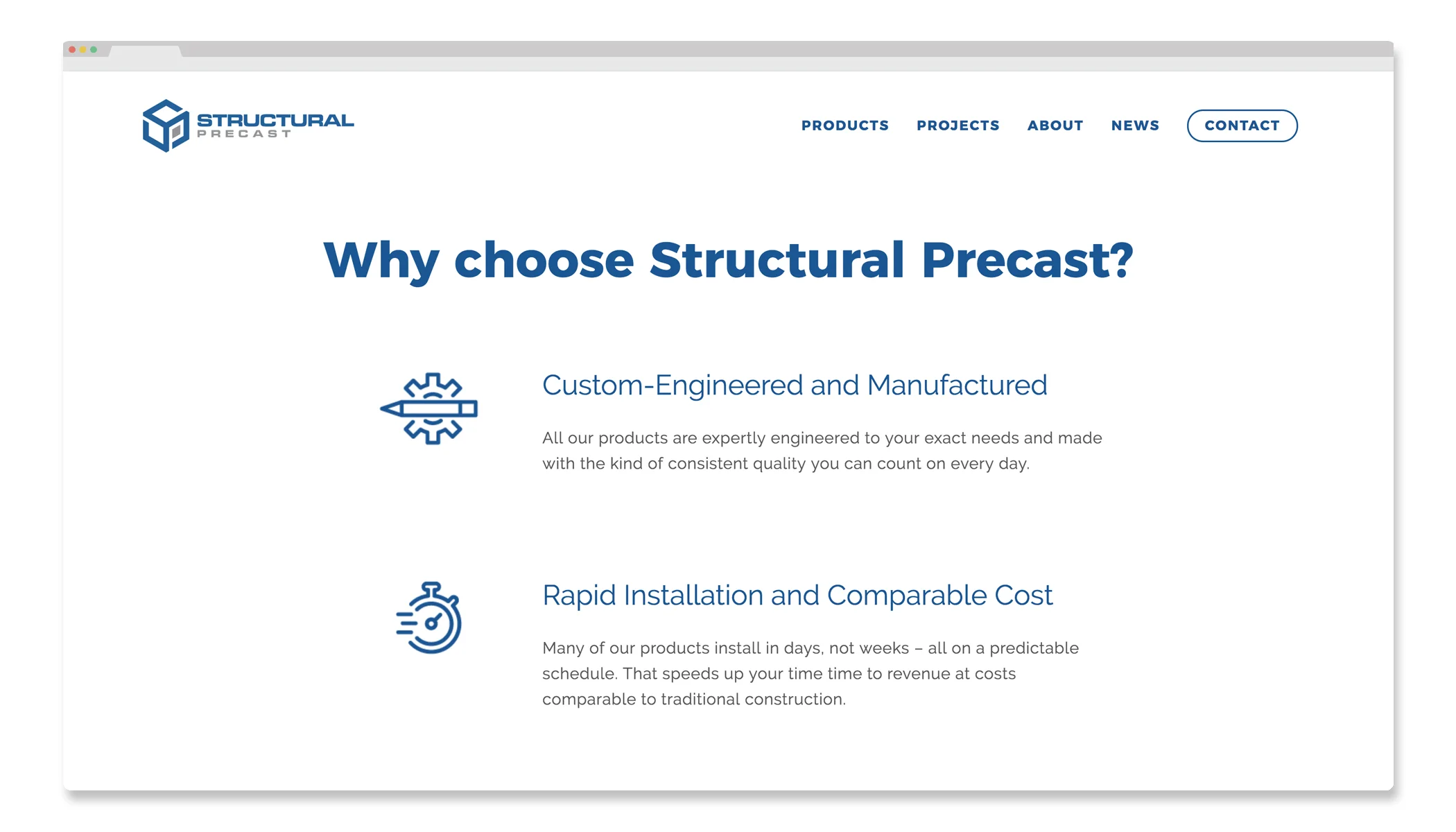 STRUCTURAL
PRECAST

PRODUCTS PROJECTS ABOUT NEWS CONTACT

Why choose Structural Precast?

Custom-Engineered and Manufactured

All our products are expertly engineered to your exact needs and made with the kind of consistent quality you can count on every day.

Rapid Installation and Comparable Cost

Many of our products install in days, not weeks – all on a predictable schedule. That speeds up your time time to revenue at costs comparable to traditional construction.